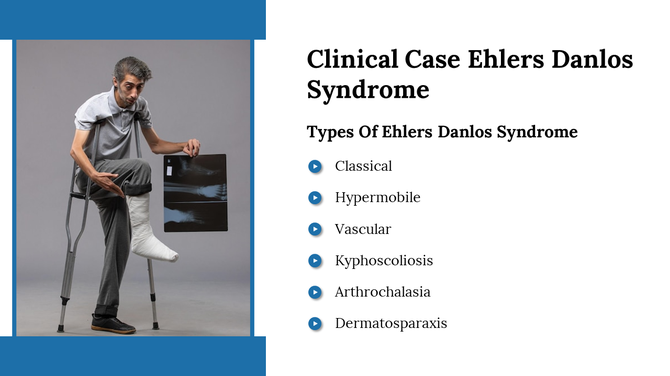 Clinical Case Ehlers Danlos Syndrome

Types Of Ehlers Danlos Syndrome

Classical

Hypermobile

Vascular

Kyphoscoliosis

Arthrochalasia

Dermatosparaxis